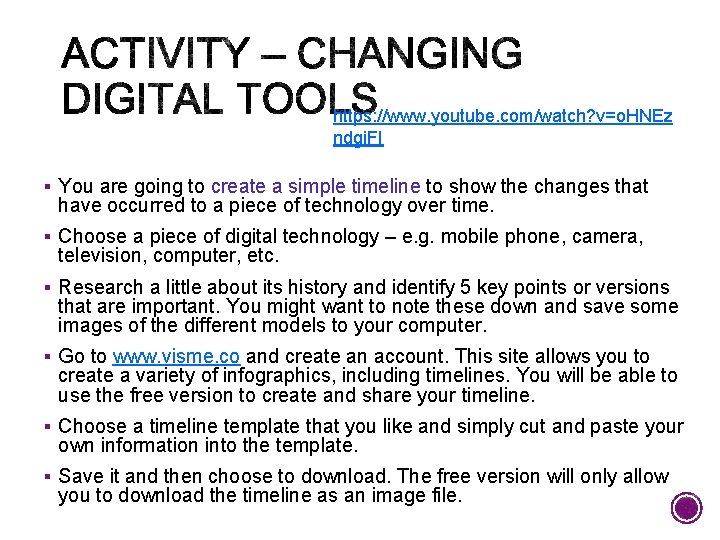 ACTIVITY – CHANGING DIGITAL TOOLS

https://www.youtube.com/watch?v=oHNEzndgiFI

▪ You are going to create a simple timeline to show the changes that have occurred to a piece of technology over time.

▪ Choose a piece of digital technology – e.g. mobile phone, camera, television, computer, etc.

▪ Research a little about its history and identify 5 key points or versions that are important. You might want to note these down and save some images of the different models to your computer.

▪ Go to www.visme.co and create an account. This site allows you to create a variety of infographics, including timelines. You will be able to use the free version to create and share your timeline.

▪ Choose a timeline template that you like and simply cut and paste your own information into the template.

▪ Save it and then choose to download. The free version will only allow you to download the timeline as an image file.